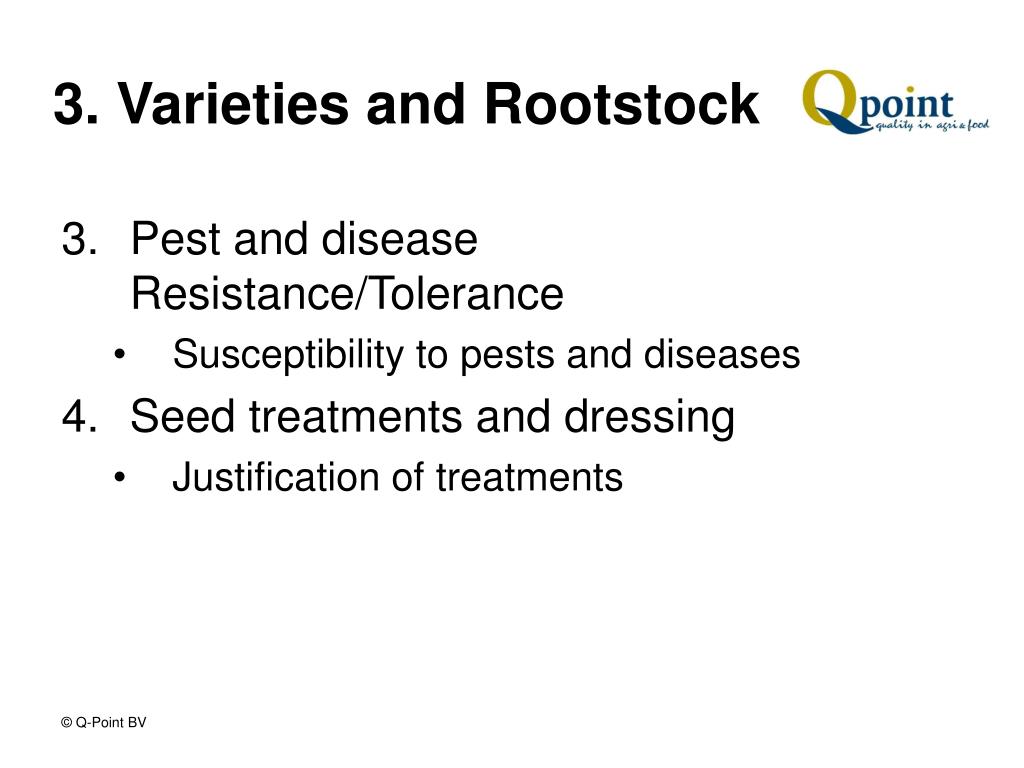 3. Varieties and Rootstock

Qpoint
quality in agri & food

3. Pest and disease Resistance/Tolerance
• Susceptibility to pests and diseases
4. Seed treatments and dressing
• Justification of treatments

© Q-Point BV